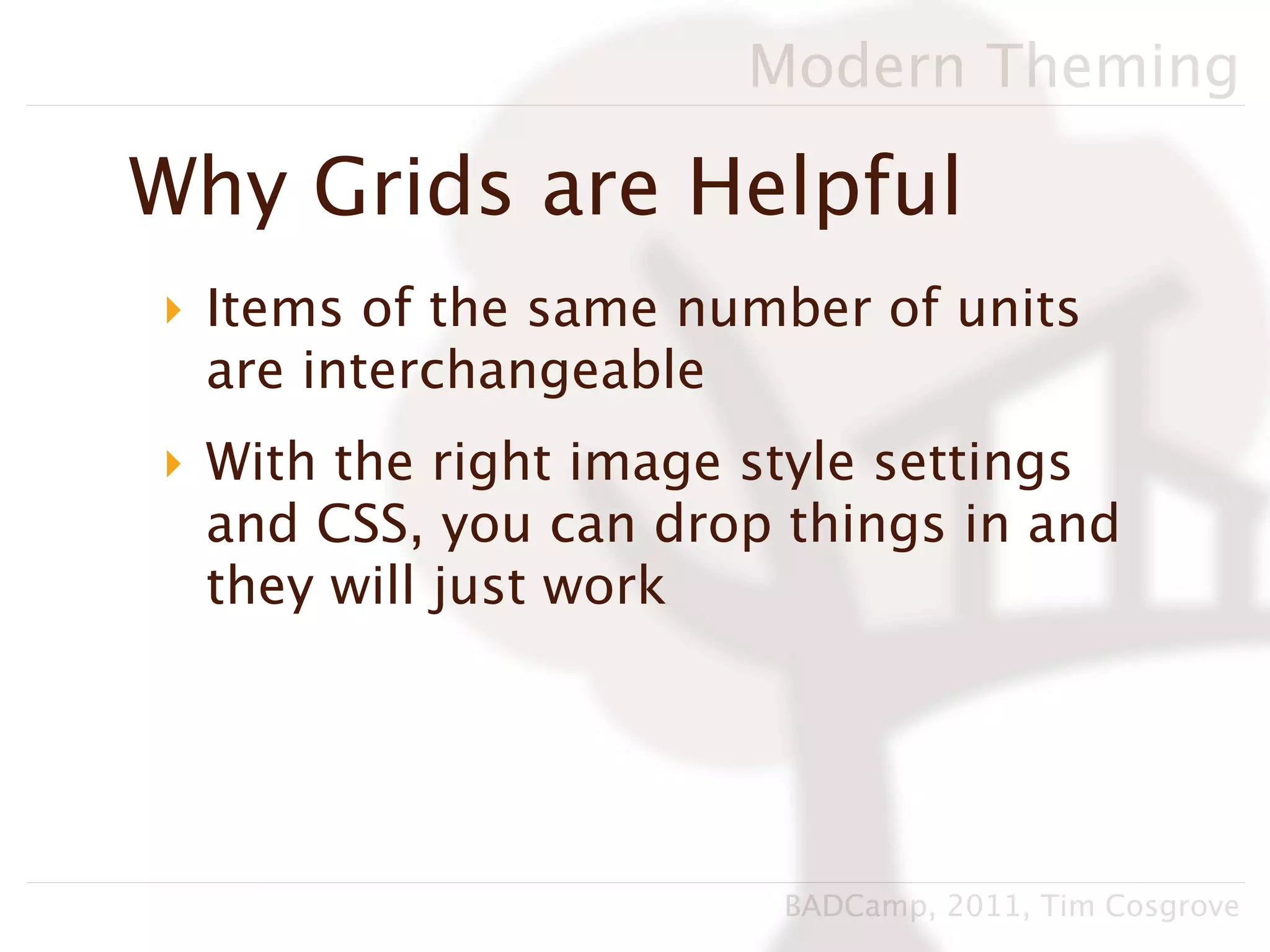 Modern Theming

Why Grids are Helpful

Items of the same number of units are interchangeable

With the right image style settings and CSS, you can drop things in and they will just work

BADCamp, 2011, Tim Cosgrove